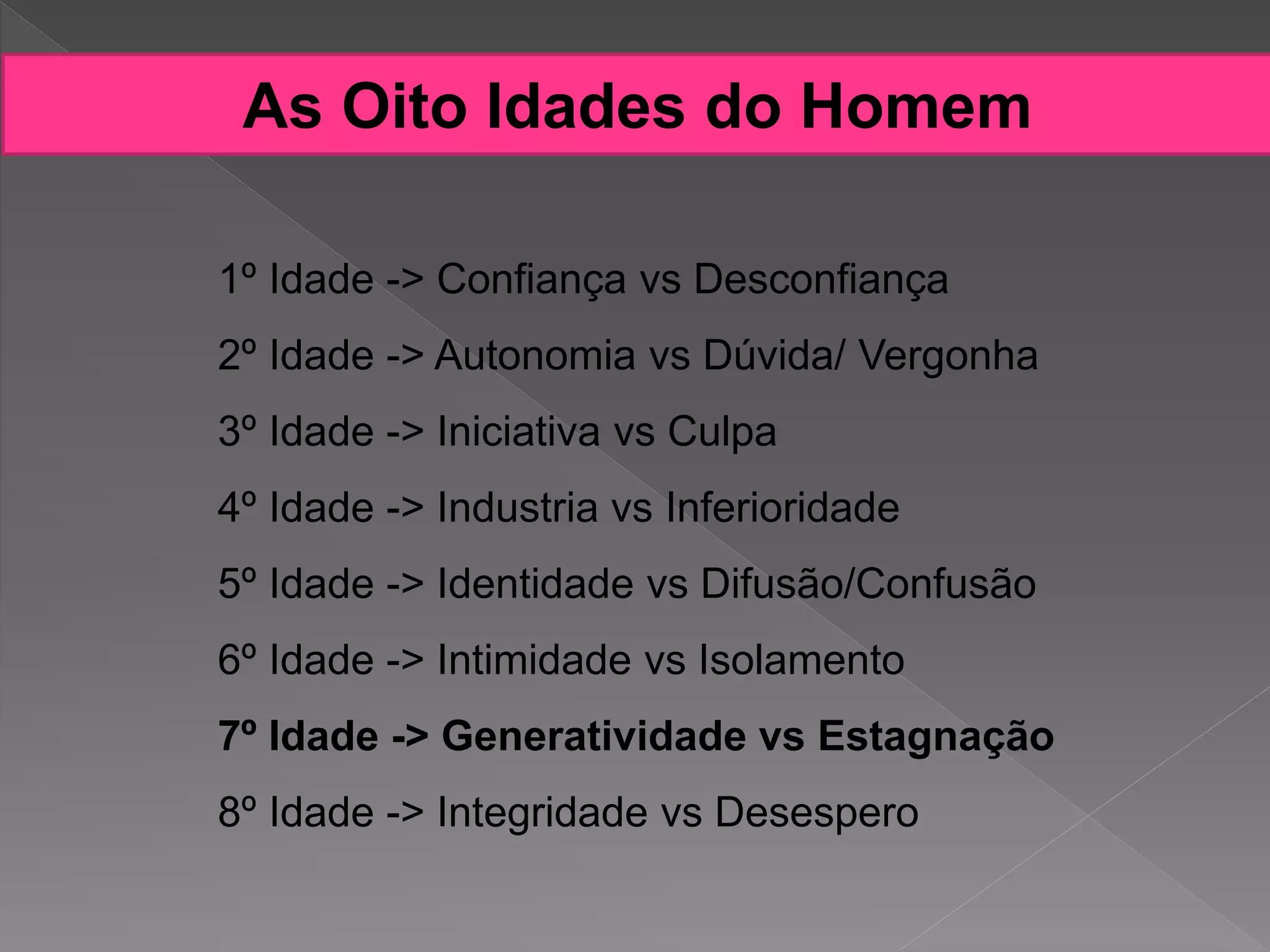 As Oito Idades do Homem

1º Idade -> Confiança vs Desconfiança

2º Idade -> Autonomia vs Dúvida/ Vergonha

3º Idade -> Iniciativa vs Culpa

4º Idade -> Industria vs Inferioridade

5º Idade -> Identidade vs Difusão/Confusão

6º Idade -> Intimidade vs Isolamento

7º Idade -> Generatividade vs Estagnação

8º Idade -> Integridade vs Desespero